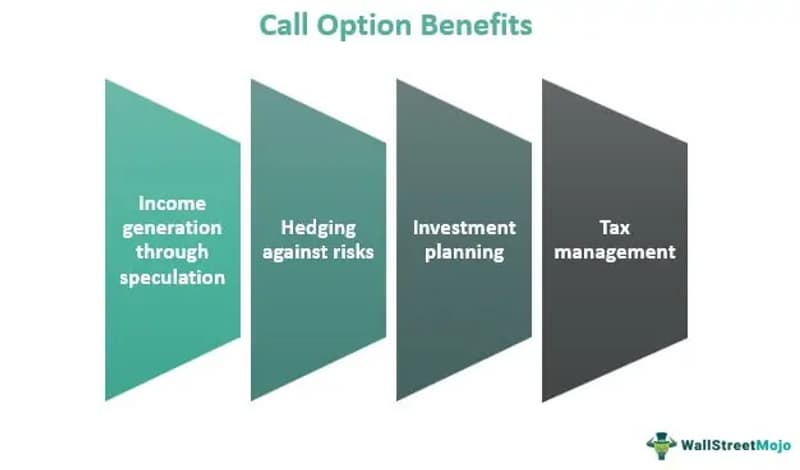 Call Option Benefits

Income generation through speculation

Hedging against risks

Investment planning

Tax management

WallStreetMojo